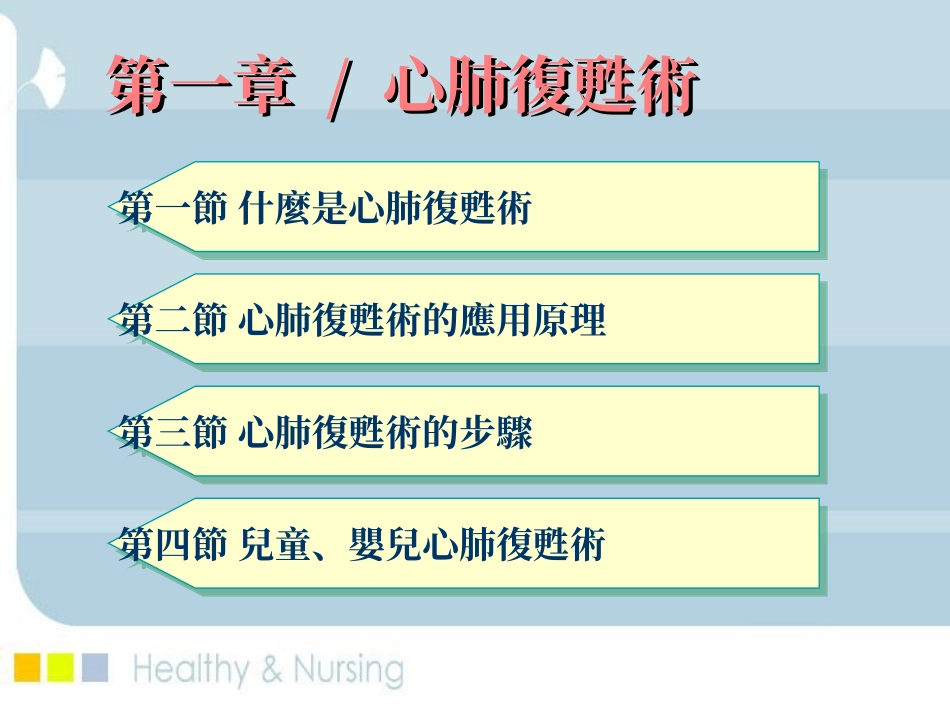 第一章 / 心肺復甦術

第一節 什麼是心肺復甦術

第二節 心肺復甦術的應用原理

第三節 心肺復甦術的步驟

第四節 兒童、嬰兒心肺復甦術

Healthy & Nursing